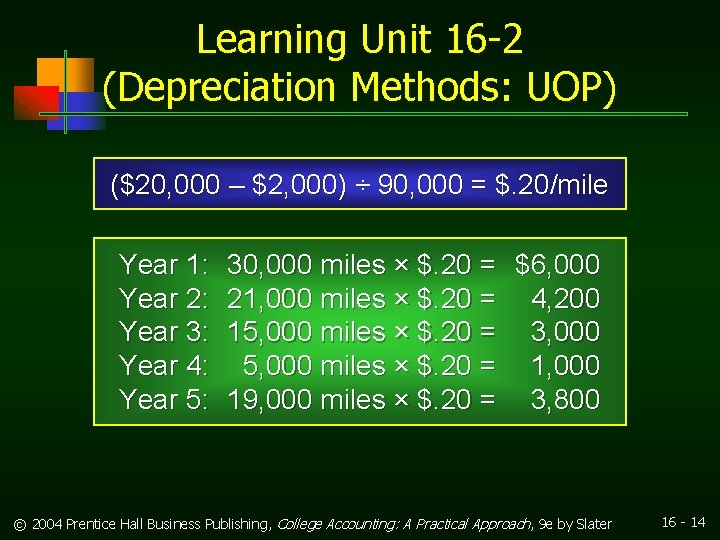 Learning Unit 16-2
(Depreciation Methods: UOP)

(\$20,000 – \$2,000) ÷ 90,000 = \$.20/mile

Year 1: 30,000 miles × \$.20 = \$6,000
Year 2: 21,000 miles × \$.20 = 4,200
Year 3: 15,000 miles × \$.20 = 3,000
Year 4: 5,000 miles × \$.20 = 1,000
Year 5: 19,000 miles × \$.20 = 3,800

© 2004 Prentice Hall Business Publishing, College Accounting: A Practical Approach, 9e by Slater

16 - 14